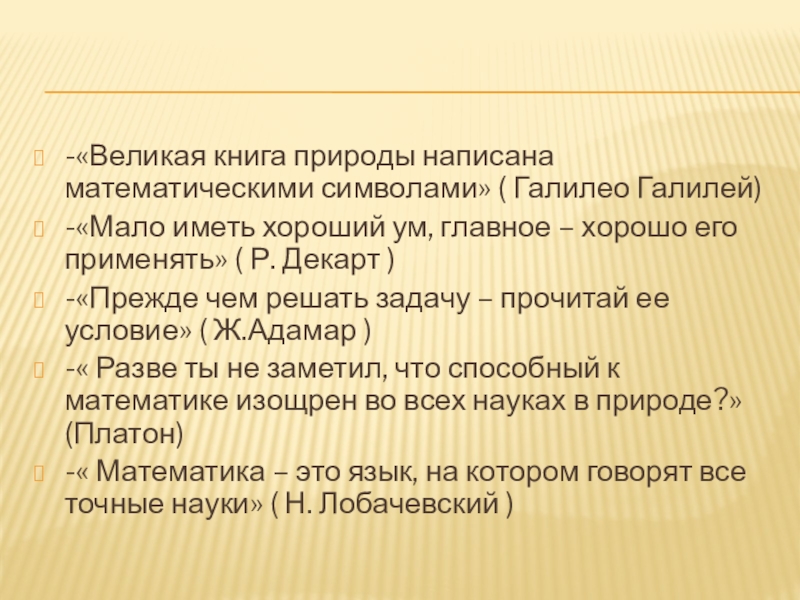 -«Великая книга природы написана математическими символами» ( Галилео Галилей)

-«Мало иметь хороший ум, главное – хорошо его применять» ( Р. Декарт )

-«Прежде чем решать задачу – прочитай ее условие» ( Ж.Адамар )

-« Разве ты не заметил, что способный к математике изощрен во всех науках в природе?» (Платон)

-« Математика – это язык, на котором говорят все точные науки» ( Н. Лобачевский )